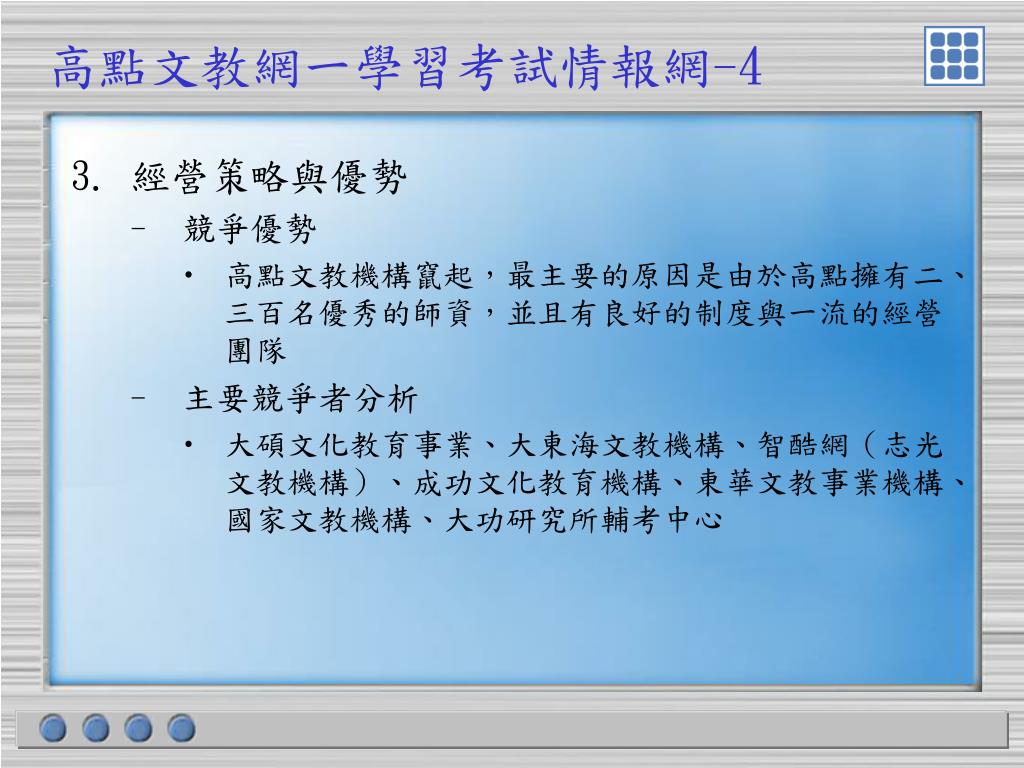 高點文教網一學習考試情報網-4

3. 經營策略與優勢

– 競爭優勢

• 高點文教機構竄起，最主要的原因是由於高點擁有二、三百名優秀的師資，並且有良好的制度與一流的經營團隊

– 主要競爭者分析

• 大碩文化教育事業、大東海文教機構、智酷網（志光文教機構）、成功文化教育機構、東華文教事業機構、國家文教機構、大功研究所輔考中心